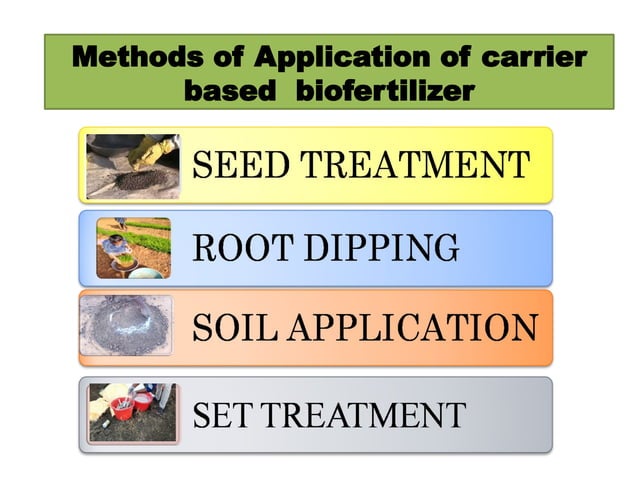 Methods of Application of carrier based biofertilizer

SEED TREATMENT

ROOT DIPPING

SOIL APPLICATION

SET TREATMENT